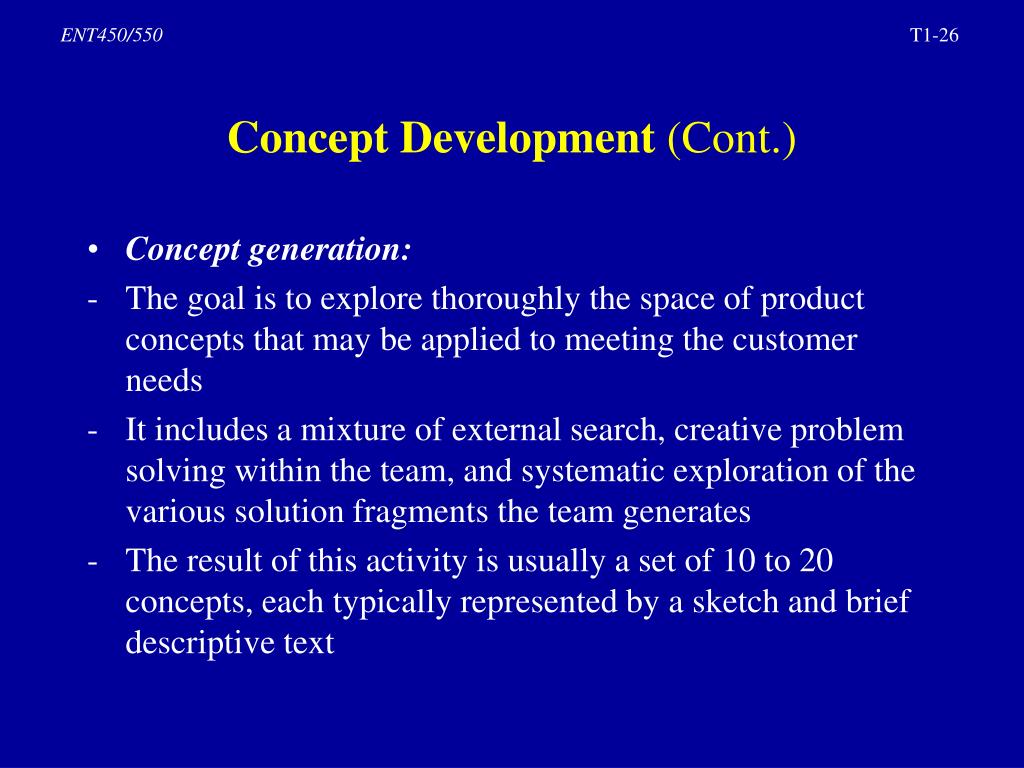 ENT450/550

T1-26

Concept Development (Cont.)

• Concept generation:
- The goal is to explore thoroughly the space of product concepts that may be applied to meeting the customer needs
- It includes a mixture of external search, creative problem solving within the team, and systematic exploration of the various solution fragments the team generates
- The result of this activity is usually a set of 10 to 20 concepts, each typically represented by a sketch and brief descriptive text